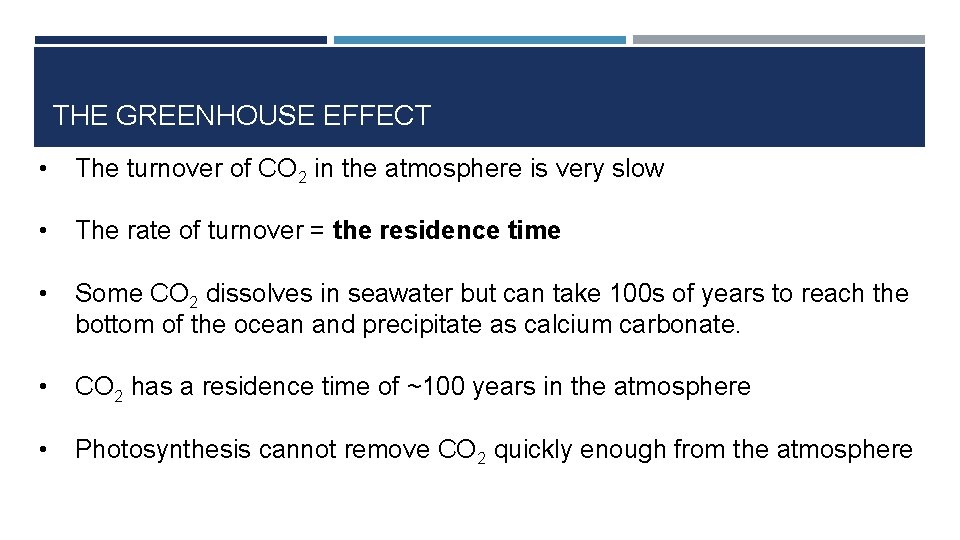 THE GREENHOUSE EFFECT

• The turnover of $CO_2$ in the atmosphere is very slow

• The rate of turnover = the residence time

• Some $CO_2$ dissolves in seawater but can take 100s of years to reach the bottom of the ocean and precipitate as calcium carbonate.

• $CO_2$ has a residence time of ~100 years in the atmosphere

• Photosynthesis cannot remove $CO_2$ quickly enough from the atmosphere